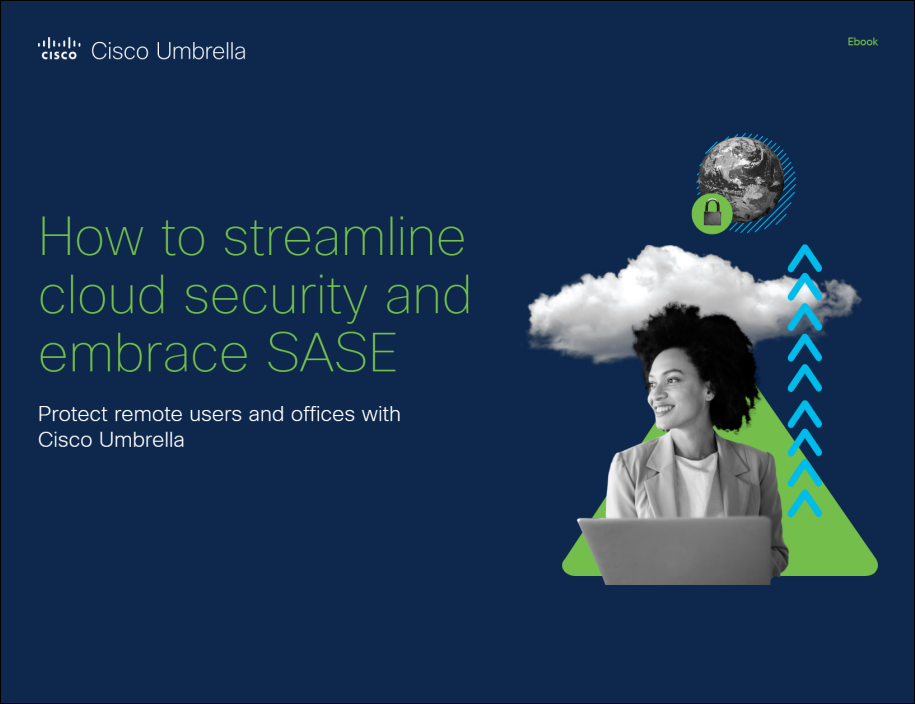 cisco Cisco Umbrella

Ebook

How to streamline cloud security and embrace SASE

Protect remote users and offices with Cisco Umbrella